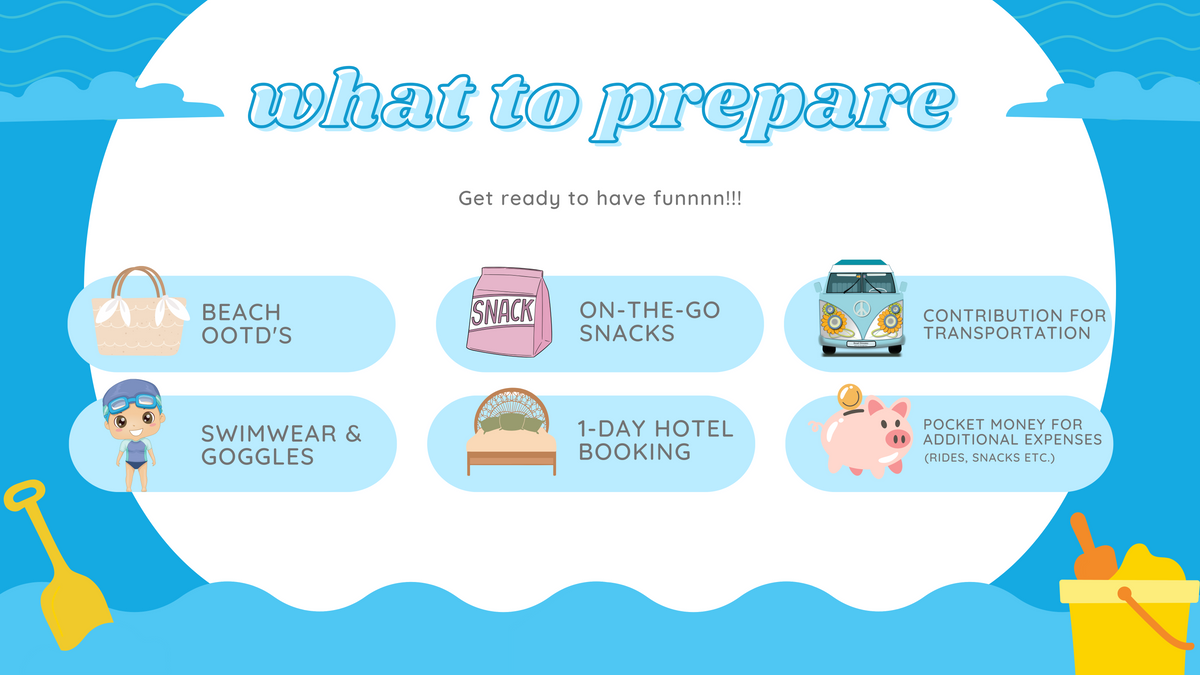 what to prepare

Get ready to have funnnn!!!

BEACH OOTD'S

SNACK

ON-THE-GO SNACKS

CONTRIBUTION FOR TRANSPORTATION

SWIMWEAR & GOGGLES

1-DAY HOTEL BOOKING

POCKET MONEY FOR ADDITIONAL EXPENSES (RIDES, SNACKS ETC.)